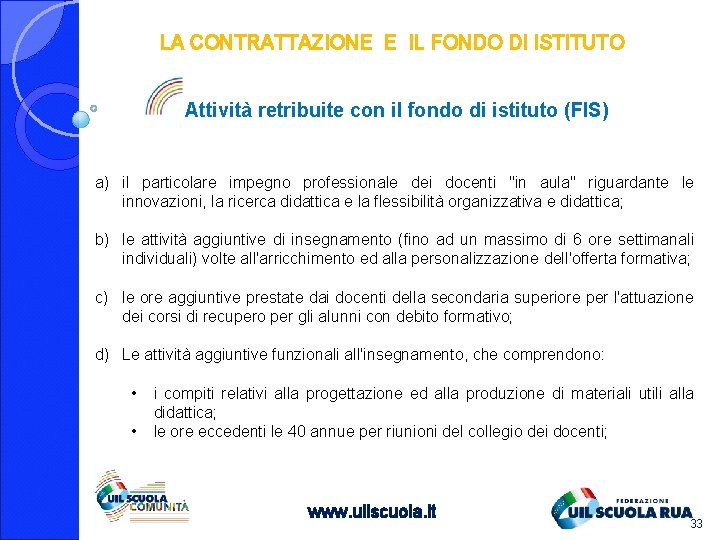 LA CONTRATTAZIONE E IL FONDO DI ISTITUTO

Attività retribuite con il fondo di istituto (FIS)

a) il particolare impegno professionale dei docenti "in aula" riguardante le innovazioni, la ricerca didattica e la flessibilità organizzativa e didattica;

b) le attività aggiuntive di insegnamento (fino ad un massimo di 6 ore settimanali individuali) volte all'arricchimento ed alla personalizzazione dell'offerta formativa;

c) le ore aggiuntive prestate dai docenti della secondaria superiore per l'attuazione dei corsi di recupero per gli alunni con debito formativo;

d) Le attività aggiuntive funzionali all'insegnamento, che comprendono:

• i compiti relativi alla progettazione ed alla produzione di materiali utili alla didattica;
• le ore eccedenti le 40 annue per riunioni del collegio dei docenti;

UIL SCUOLA COMUNITÀ

www.uilscuola.it

FEDERAZIONE UIL SCUOLA RUA

33